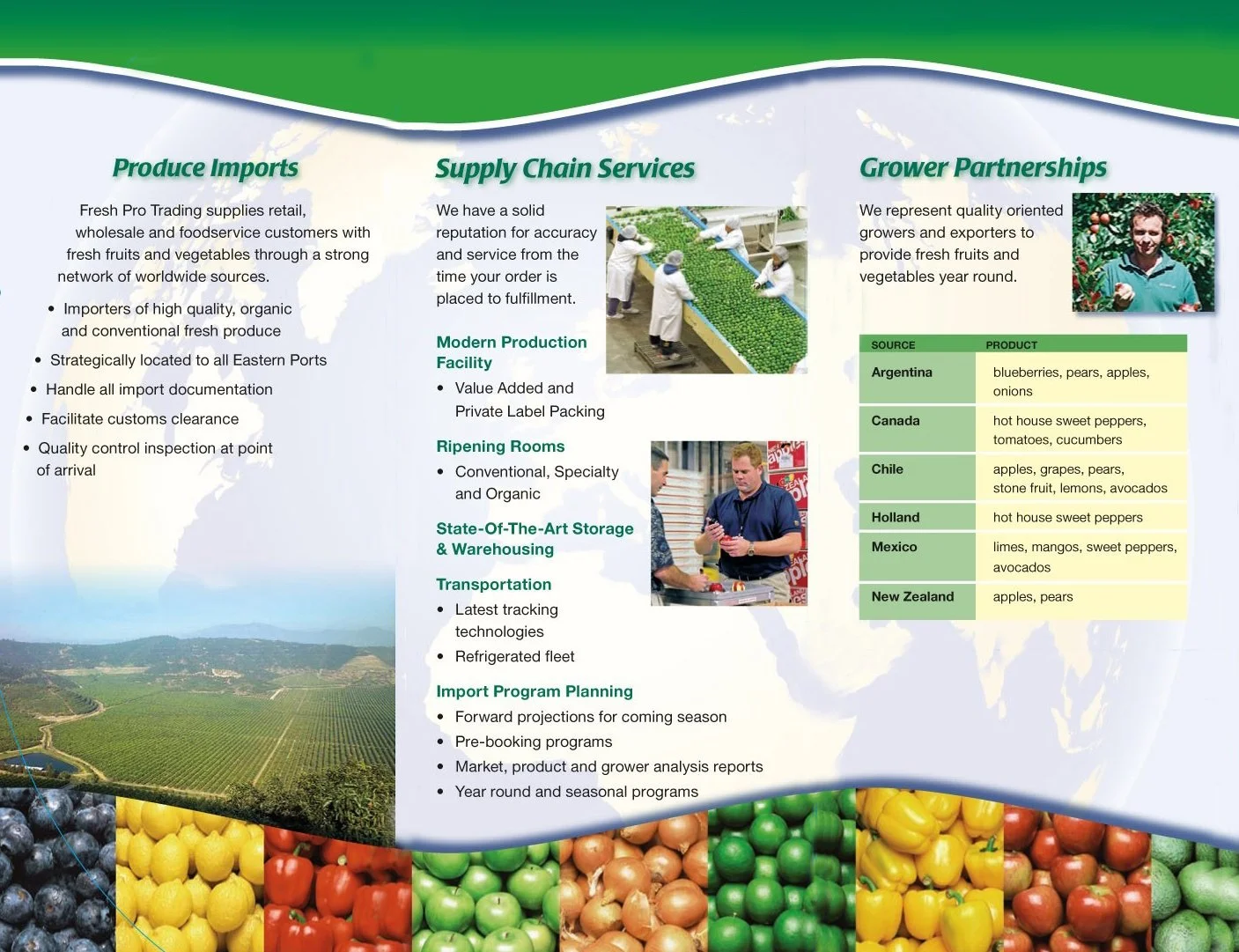 Produce Imports

Fresh Pro Trading supplies retail, wholesale and foodservice customers with fresh fruits and vegetables through a strong network of worldwide sources.

• Importers of high quality, organic and conventional fresh produce
• Strategically located to all Eastern Ports
• Handle all import documentation
• Facilitate customs clearance
• Quality control inspection at point of arrival

Supply Chain Services

We have a solid reputation for accuracy and service from the time your order is placed to fulfillment.

Modern Production Facility
• Value Added and Private Label Packing

Ripening Rooms
• Conventional, Specialty and Organic

State-Of-The-Art Storage & Warehousing

Transportation
• Latest tracking technologies
• Refrigerated fleet

Import Program Planning
• Forward projections for coming season
• Pre-booking programs
• Market, product and grower analysis reports
• Year round and seasonal programs

Grower Partnerships

We represent quality oriented growers and exporters to provide fresh fruits and vegetables year round.

| SOURCE | PRODUCT |
|---|---|
| Argentina | blueberries, pears, apples, onions |
| Canada | hot house sweet peppers, tomatoes, cucumbers |
| Chile | apples, grapes, pears, stone fruit, lemons, avocados |
| Holland | hot house sweet peppers |
| Mexico | limes, mangos, sweet peppers, avocados |
| New Zealand | apples, pears |